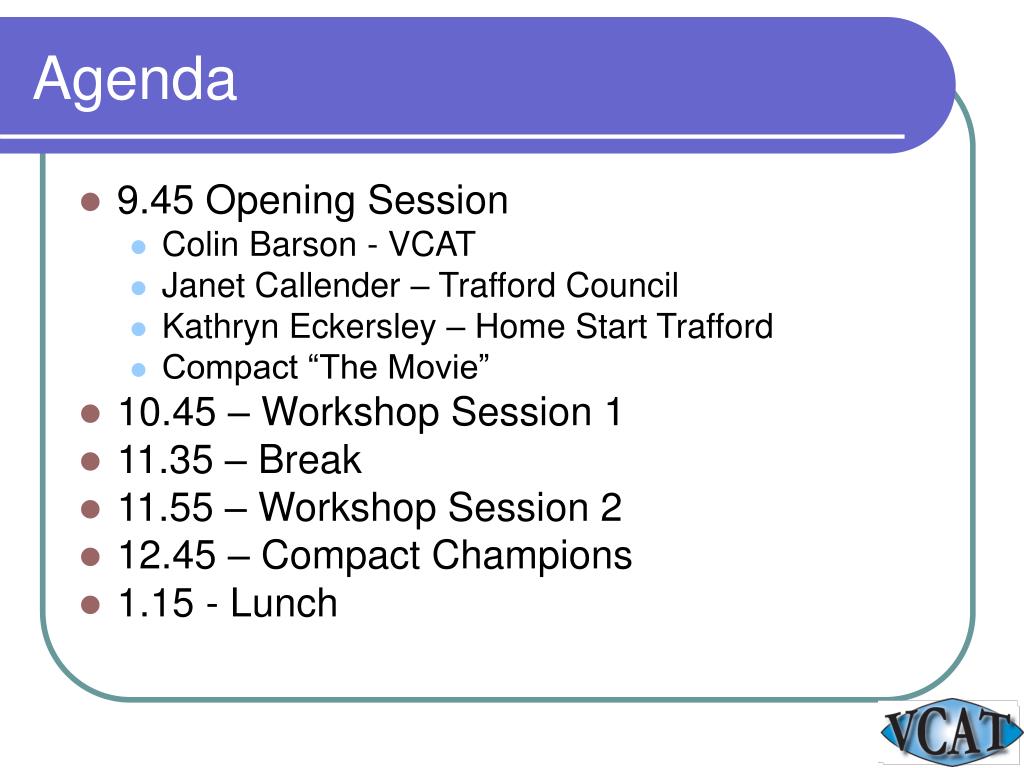 Agenda

- 9.45 Opening Session
  - Colin Barson - VCAT
  - Janet Callender – Trafford Council
  - Kathryn Eckersley – Home Start Trafford
  - Compact “The Movie”
- 10.45 – Workshop Session 1
- 11.35 – Break
- 11.55 – Workshop Session 2
- 12.45 – Compact Champions
- 1.15 - Lunch

VCAT